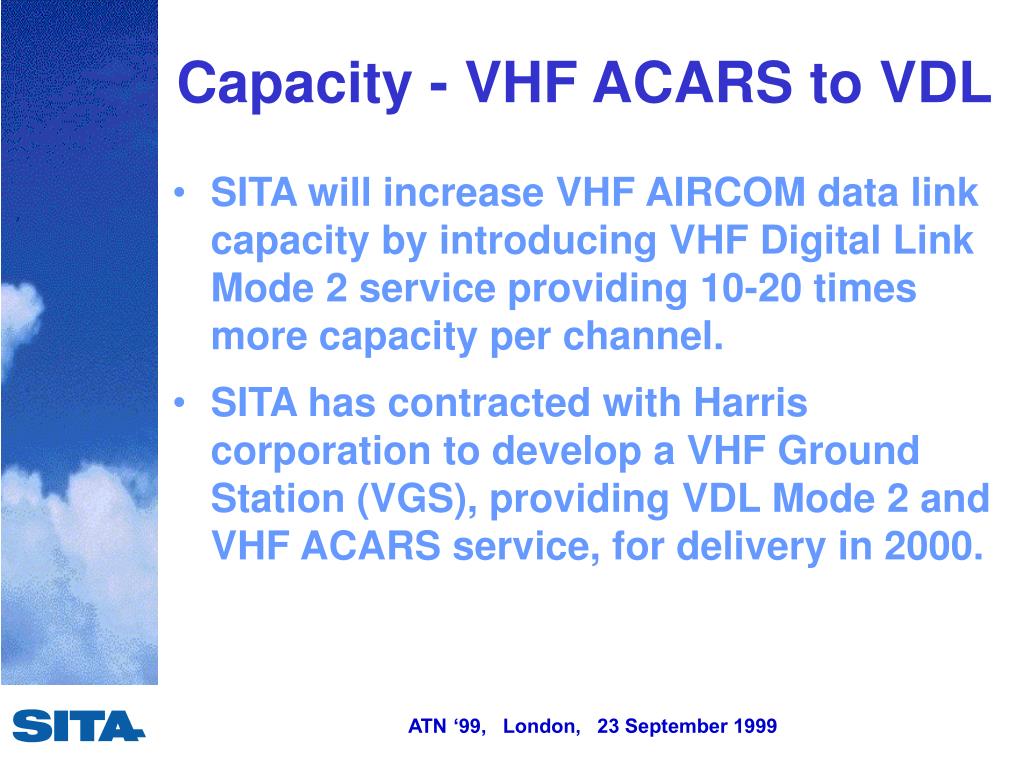 Capacity - VHF ACARS to VDL

• SITA will increase VHF AIRCOM data link capacity by introducing VHF Digital Link Mode 2 service providing 10-20 times more capacity per channel.

• SITA has contracted with Harris corporation to develop a VHF Ground Station (VGS), providing VDL Mode 2 and VHF ACARS service, for delivery in 2000.

SITA

ATN ‘99, London, 23 September 1999